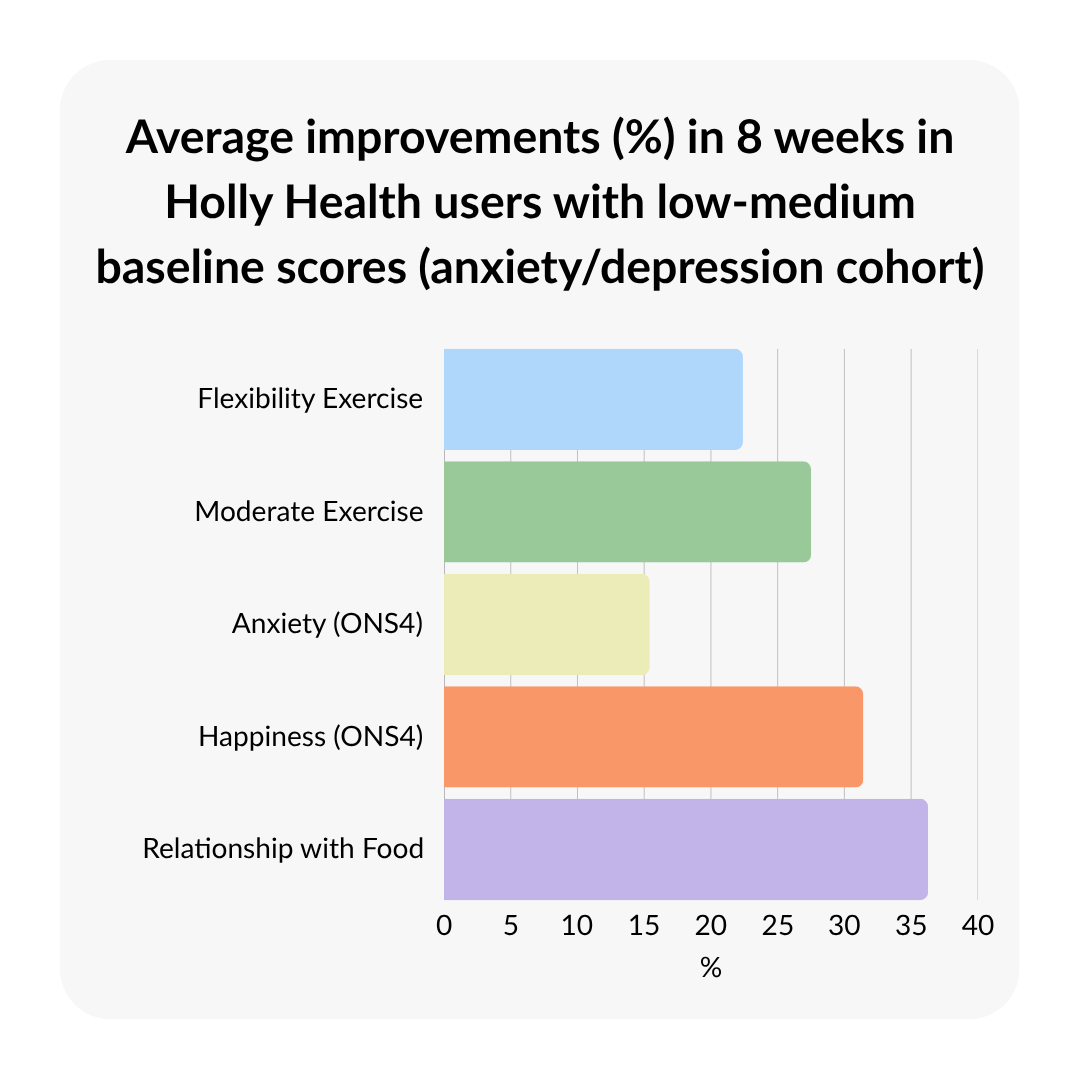 Average improvements (%) in 8 weeks in Holly Health users with low-medium baseline scores (anxiety/depression cohort)

Flexibility Exercise
Moderate Exercise
Anxiety (ONS4)
Happiness (ONS4)
Relationship with Food

0 5 10 15 20 25 30 35 40
%